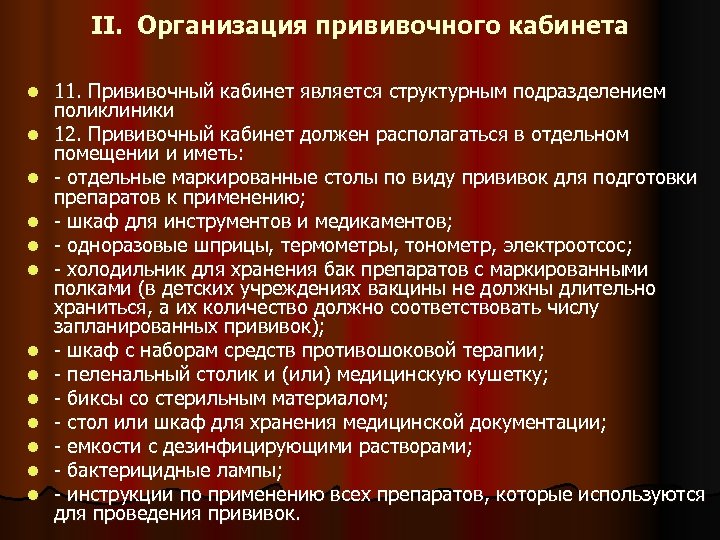 II. Организация прививочного кабинета

- 11. Прививочный кабинет является структурным подразделением поликлиники
- 12. Прививочный кабинет должен располагаться в отдельном помещении и иметь:
- - отдельные маркированные столы по виду прививок для подготовки препаратов к применению;
- - шкаф для инструментов и медикаментов;
- - одноразовые шприцы, термометры, тонометр, электроотсос;
- - холодильник для хранения бак препаратов с маркированными полками (в детских учреждениях вакцины не должны длительно храниться, а их количество должно соответствовать числу запланированных прививок);
- - шкаф с наборам средств противошоковой терапии;
- - пеленальный столик и (или) медицинскую кушетку;
- - биксы со стерильным материалом;
- - стол или шкаф для хранения медицинской документации;
- - емкости с дезинфицирующими растворами;
- - бактерицидные лампы;
- - инструкции по применению всех препаратов, которые используются для проведения прививок.